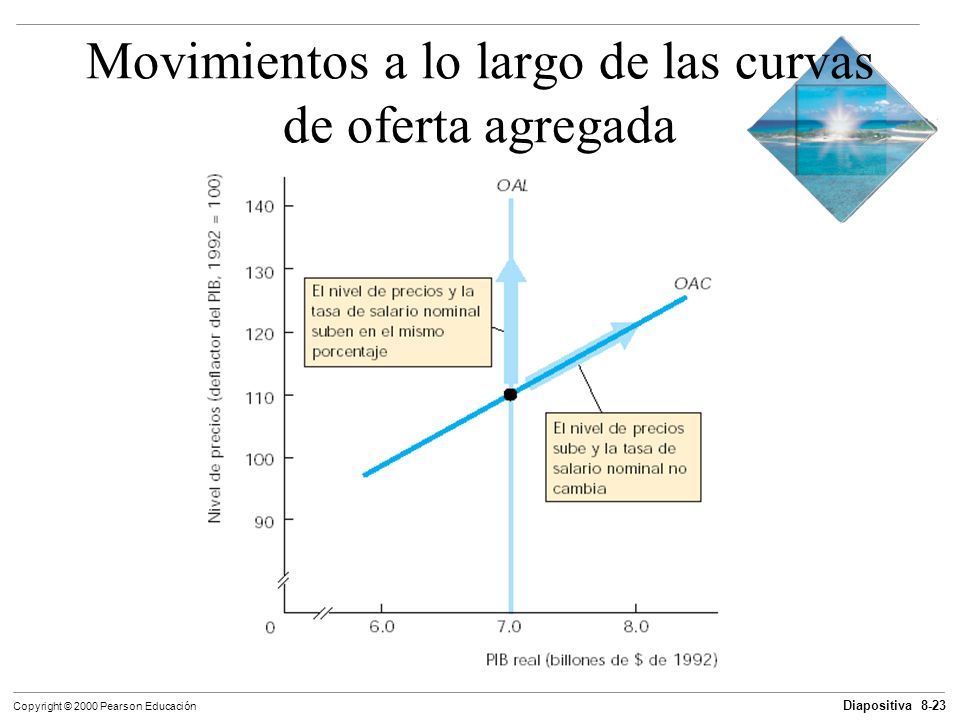 Movimientos a lo largo de las curvas de oferta agregada

Nivel de precios (deflactor del PIB, 1992 = 100)

140
130
120
110
100
90
0

OAL
OAC

El nivel de precios y la tasa de salario nominal suben en el mismo porcentaje

El nivel de precios sube y la tasa de salario nominal no cambia

6.0
7.0
8.0

PIB real (billones de $ de 1992)

Copyright © 2000 Pearson Educación

Diapositiva 8-23